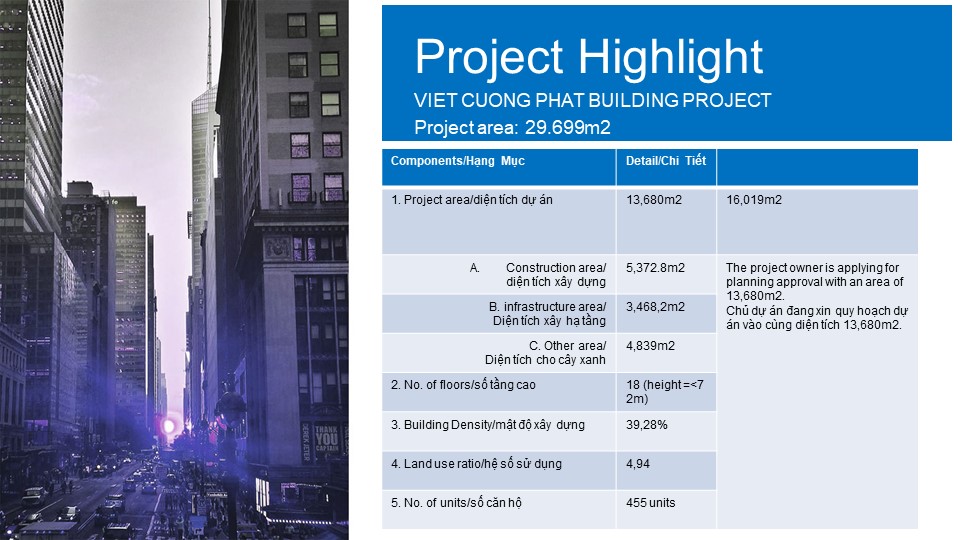 Project Highlight

VIET CUONG PHAT BUILDING PROJECT

Project area: 29.699m2

| Components/Hạng Mục | Detail/Chi Tiết | |
|---|---|---|
| 1. Project area/diện tích dự án | 13,680m2 | 16,019m2 |
| A. Construction area/ diện tích xây dựng | 5,372.8m2 | The project owner is applying for planning approval with an area of 13,680m2. Chủ dự án đang xin quy hoạch dự án vào cùng diện tích 13,680m2. |
| B. infrastructure area/ Diện tích xây hạ tầng | 3,468,2m2 | |
| C. Other area/ Diện tích cho cây xanh | 4,839m2 | |
| 2. No. of floors/số tầng cao | 18 (height =<72m) | |
| 3. Building Density/mật độ xây dựng | 39,28% | |
| 4. Land use ratio/hệ số sử dụng | 4,94 | |
| 5. No. of units/số căn hộ | 455 units | |

THANK YOU CAPTAIN